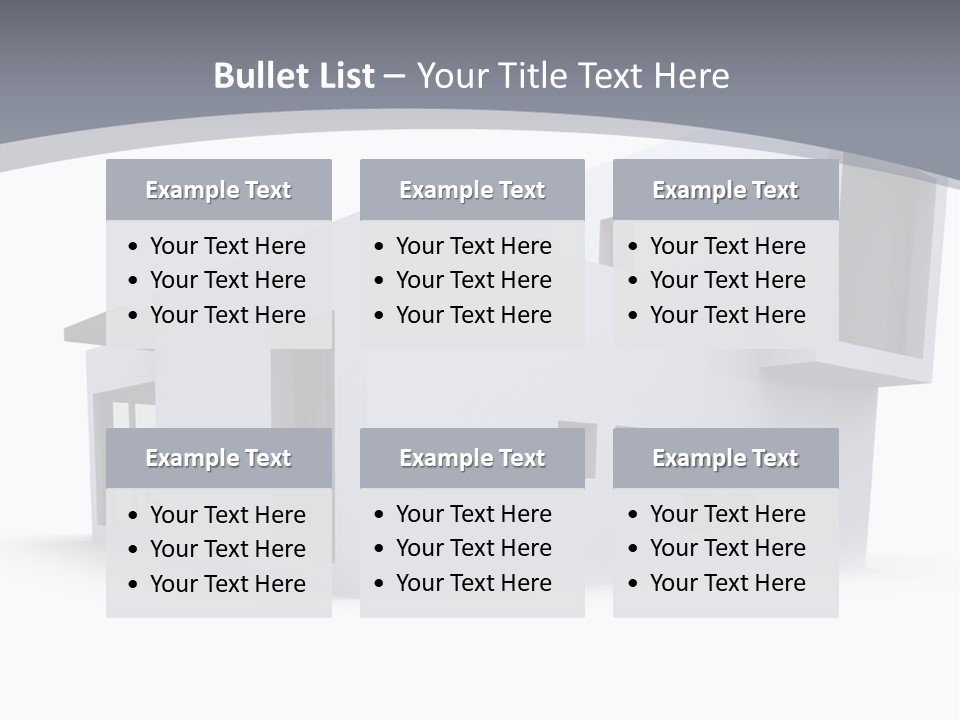 Bullet List – Your Title Text Here

Example Text
• Your Text Here
• Your Text Here
• Your Text Here

Example Text
• Your Text Here
• Your Text Here
• Your Text Here

Example Text
• Your Text Here
• Your Text Here
• Your Text Here

Example Text
• Your Text Here
• Your Text Here
• Your Text Here

Example Text
• Your Text Here
• Your Text Here
• Your Text Here

Example Text
• Your Text Here
• Your Text Here
• Your Text Here